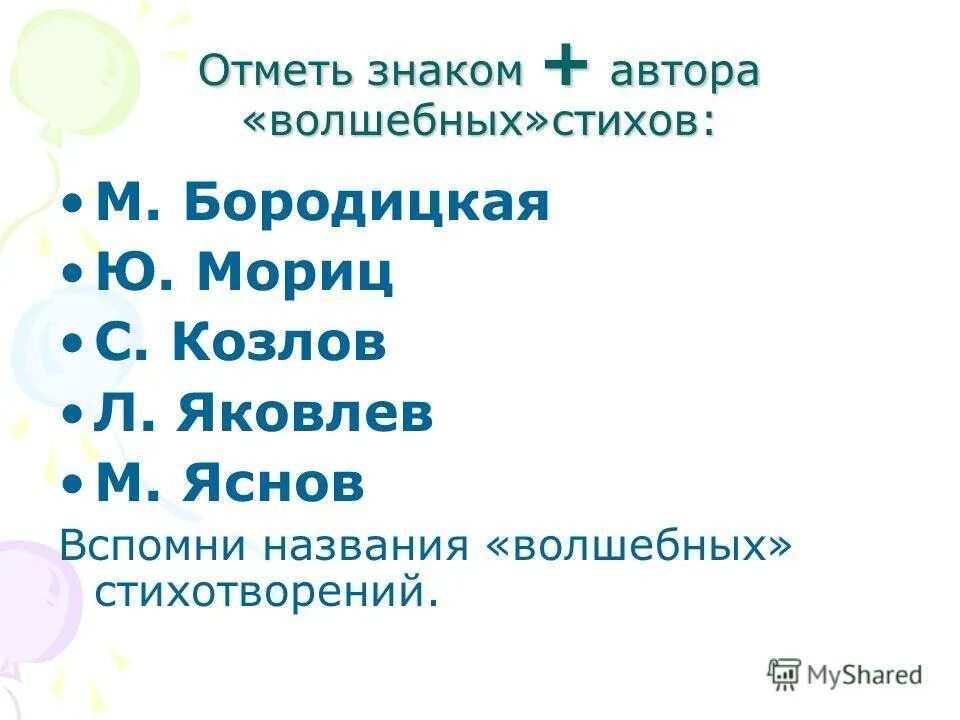 Отметь знаком + автора «волшебных»стихов:

• М. Бородицкая
• Ю. Мориц
• С. Козлов
• Л. Яковлев
• М. Яснов

Вспомни названия «волшебных» стихотворений.

MyShared